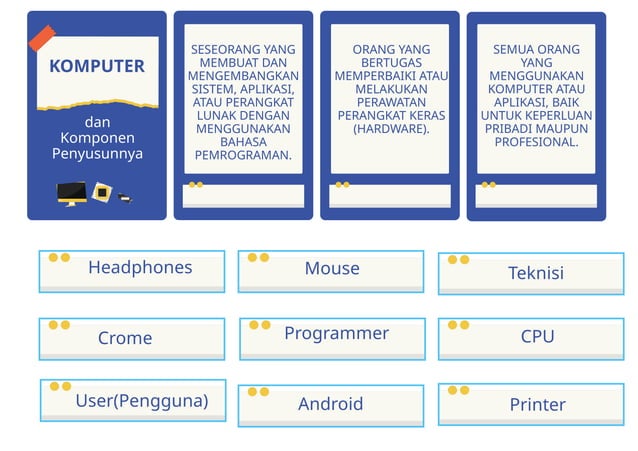 KOMPUTER

dan Komponen Penyusunnya

SESEORANG YANG MEMBUAT DAN MENGEMBANGKAN SISTEM, APLIKASI, ATAU PERANGKAT LUNAK DENGAN MENGGUNAKAN BAHASA PEMROGRAMAN.

ORANG YANG BERTUGAS MEMPERBAIKI ATAU MELAKUKAN PERAWATAN PERANGKAT KERAS (HARDWARE).

SEMUA ORANG YANG MENGGUNAKAN KOMPUTER ATAU APLIKASI, BAIK UNTUK KEPERLUAN PRIBADI MAUPUN PROFESIONAL.

Headphones

Mouse

Teknisi

Crome

Programmer

CPU

User(Pengguna)

Android

Printer